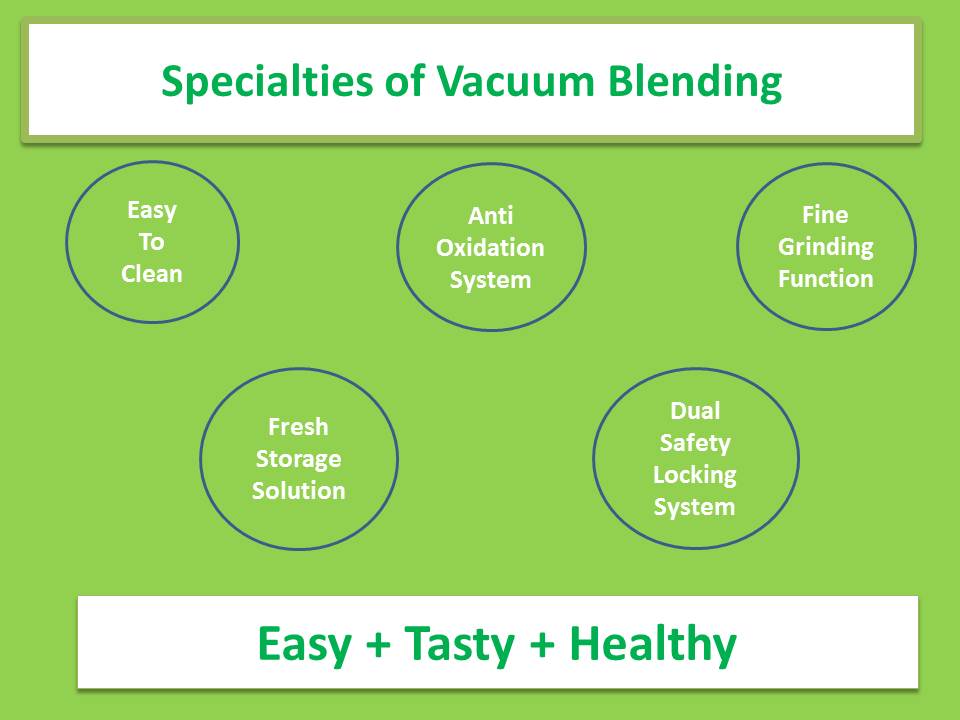 Specialties of Vacuum Blending

Easy To Clean

Anti Oxidation System

Fine Grinding Function

Fresh Storage Solution

Dual Safety Locking System

Easy + Tasty + Healthy